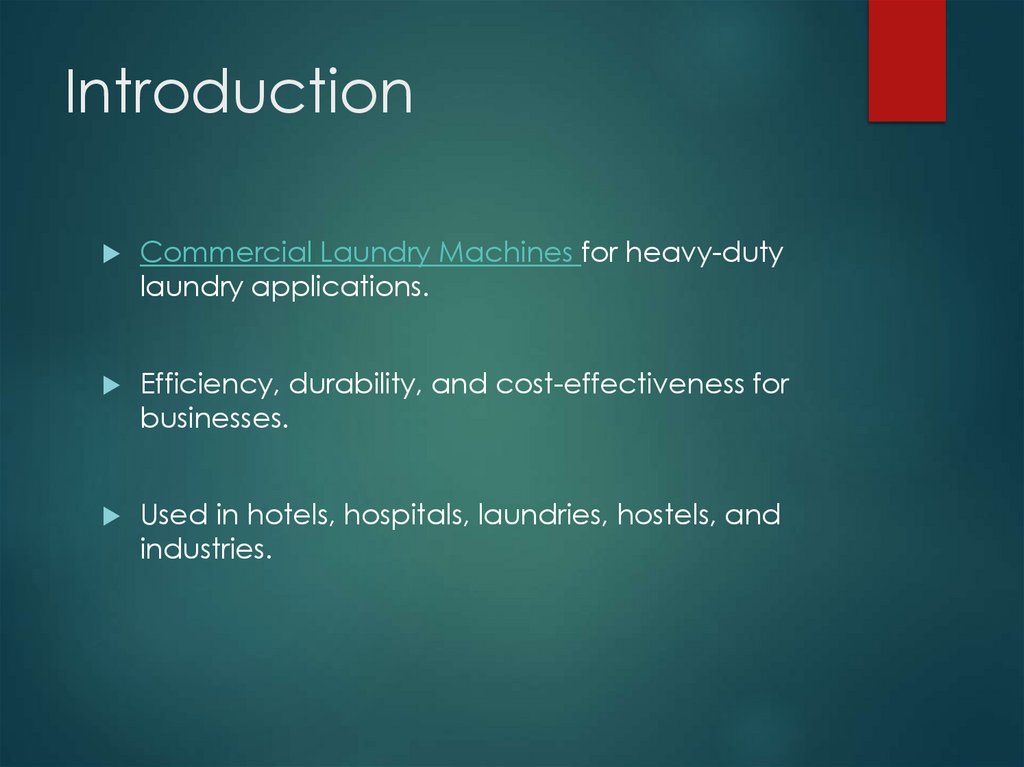 Introduction

Commercial Laundry Machines for heavy-duty laundry applications.

Efficiency, durability, and cost-effectiveness for businesses.

Used in hotels, hospitals, laundries, hostels, and industries.